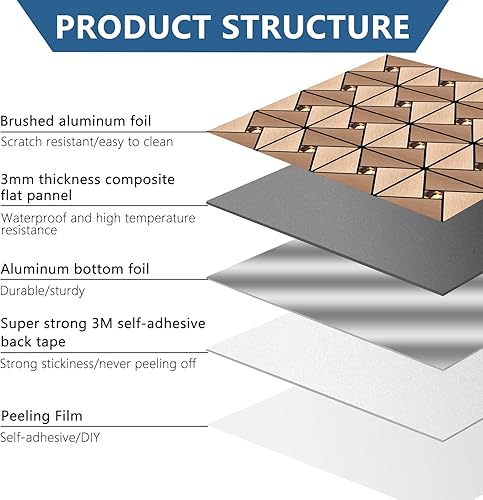 PRODUCT STRUCTURE

Brushed aluminum foil

Scratch resistant/easy to clean

3mm thickness composite flat pannel

Waterproof and high temperature resistance

Aluminum bottom foil

Durable/sturdy

Super strong 3M self-adhesive back tape

Strong stickiness/never peeling off

Peeling Film

Self-adhesive/DIY